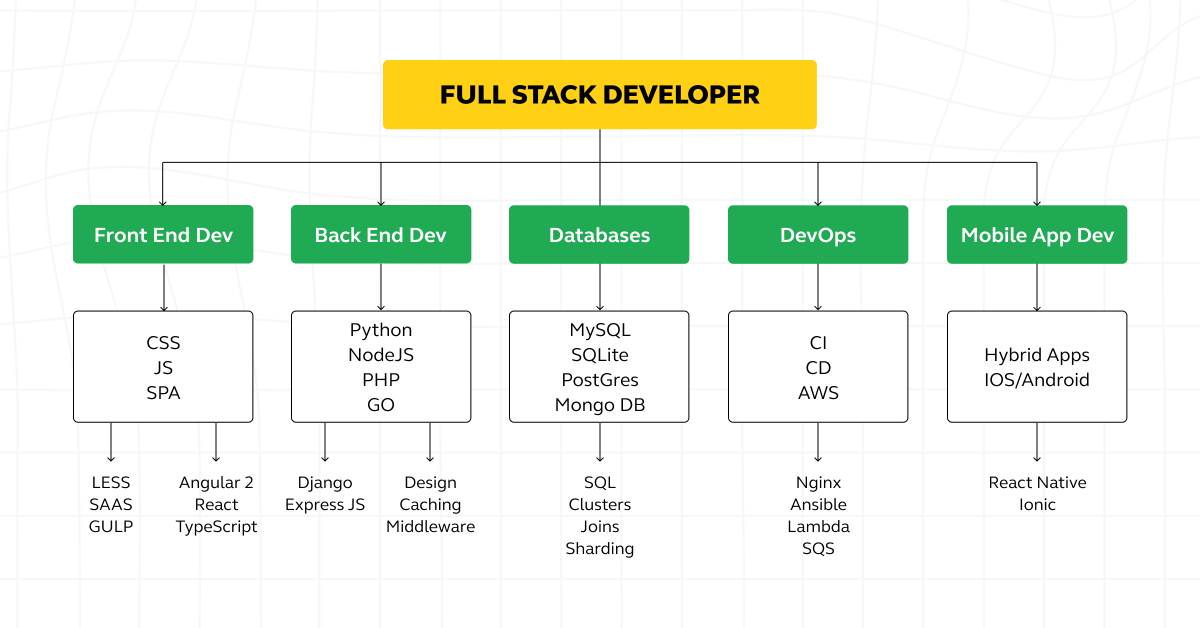 FULL STACK DEVELOPER

Front End Dev

CSS
JS
SPA

LESS
SAAS
GULP

Angular 2
React
TypeScript

Back End Dev

Python
NodeJS
PHP
GO

Django
Express JS

Design
Caching
Middleware

Databases

MySQL
SQLite
PostGres
Mongo DB

SQL
Clusters
Joins
Sharding

DevOps

CI
CD
AWS

Nginx
Ansible
Lambda
SQS

Mobile App Dev

Hybrid Apps
IOS/Android

React Native
Ionic